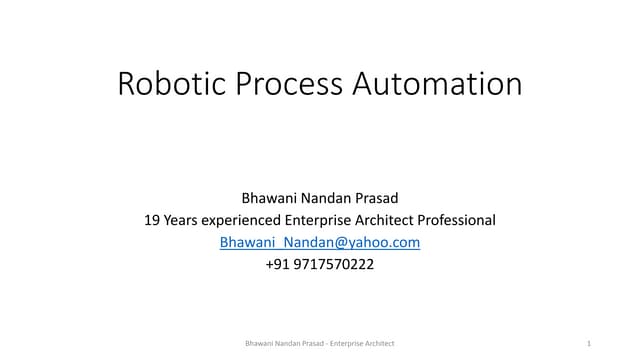 Robotic Process Automation

Bhawani Nandan Prasad
19 Years experienced Enterprise Architect Professional
Bhawani_Nandan@yahoo.com
+91 9717570222

Bhawani Nandan Prasad - Enterprise Architect

1